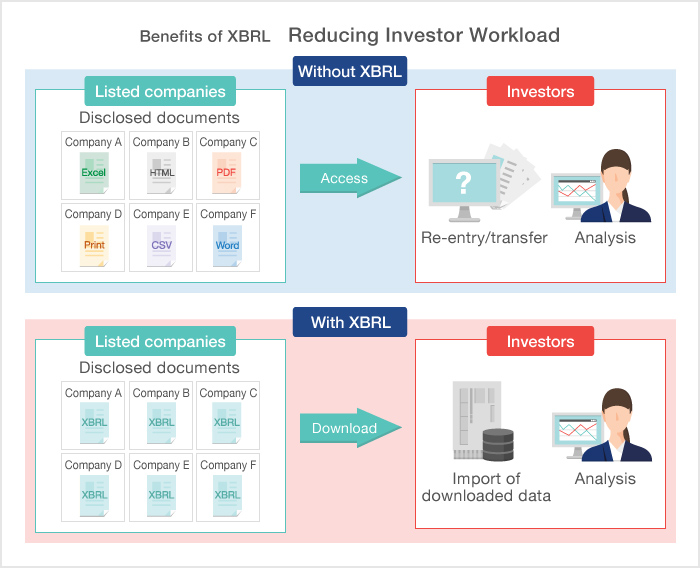 Benefits of XBRL Reducing Investor Workload

Without XBRL

Listed companies

Disclosed documents

Company A
Excel

Company B
HTML

Company C
PDF

Company D
Print

Company E
CSV

Company F
Word

Access

Investors

?

Re-entry/transfer

Analysis

With XBRL

Listed companies

Disclosed documents

Company A
XBRL

Company B
XBRL

Company C
XBRL

Company D
XBRL

Company E
XBRL

Company F
XBRL

Download

Investors

Import of downloaded data

Analysis